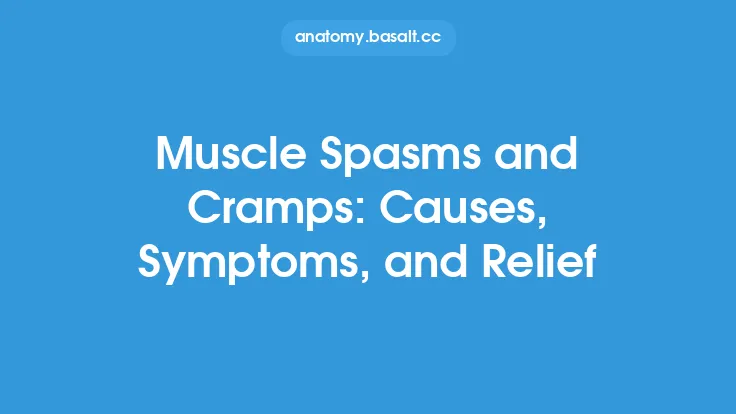 anatomy.basalt.cc

Muscle Spasms and Cramps: Causes, Symptoms, and Relief